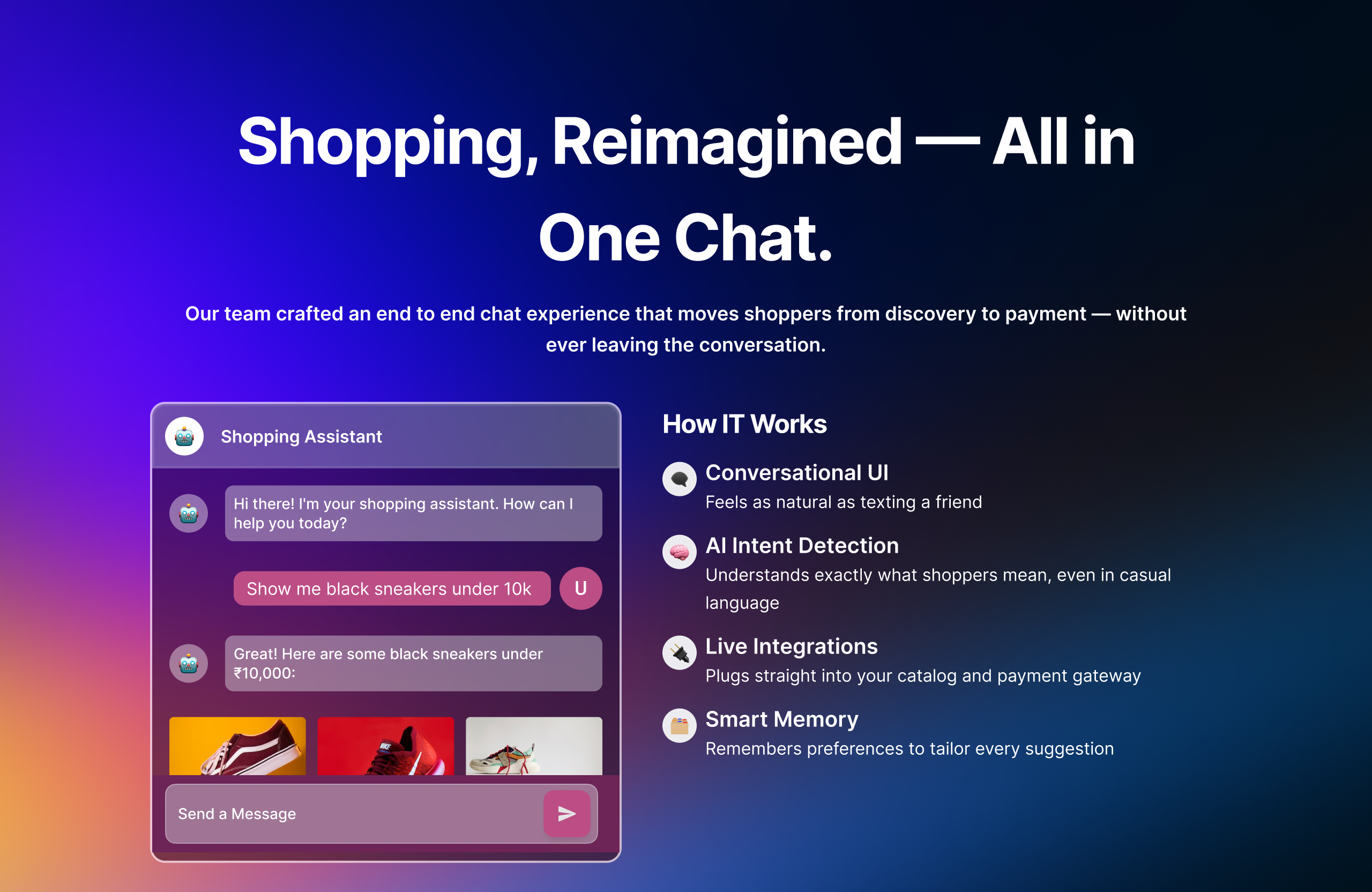 Shopping, Reimagined — All in One Chat.

Our team crafted an end to end chat experience that moves shoppers from discovery to payment — without ever leaving the conversation.

Shopping Assistant

Hi there! I'm your shopping assistant. How can I help you today?

Show me black sneakers under 10k

U

Great! Here are some black sneakers under ₹10,000:

Send a Message

How IT Works

Conversational UI
Feels as natural as texting a friend

AI Intent Detection
Understands exactly what shoppers mean, even in casual language

Live Integrations
Plugs straight into your catalog and payment gateway

Smart Memory
Remembers preferences to tailor every suggestion